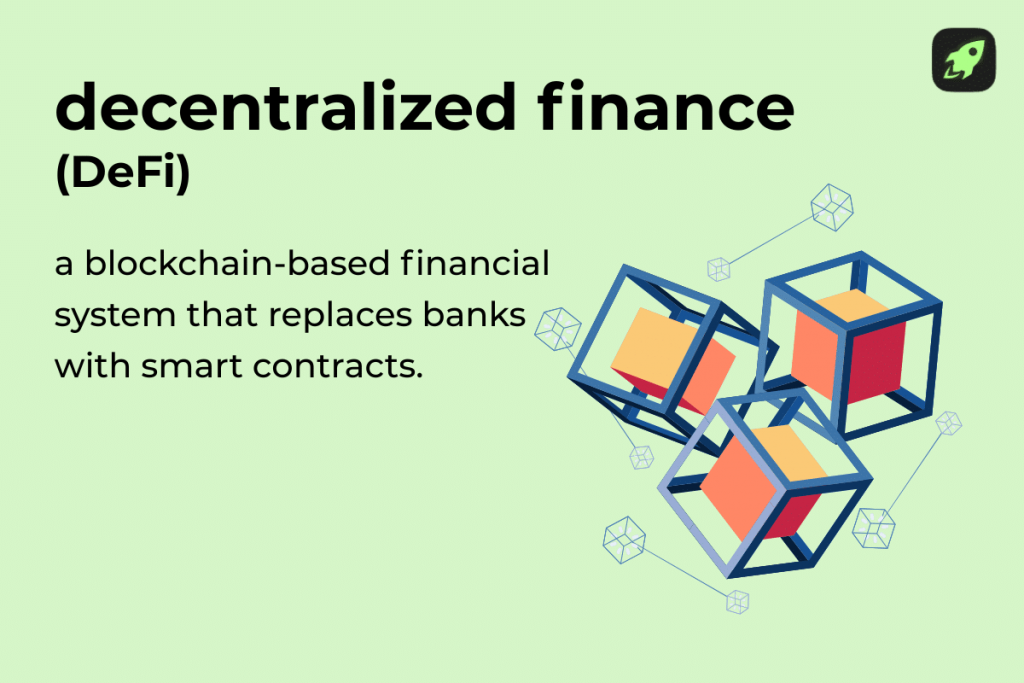 decentralized finance
(DeFi)

a blockchain-based financial system that replaces banks with smart contracts.